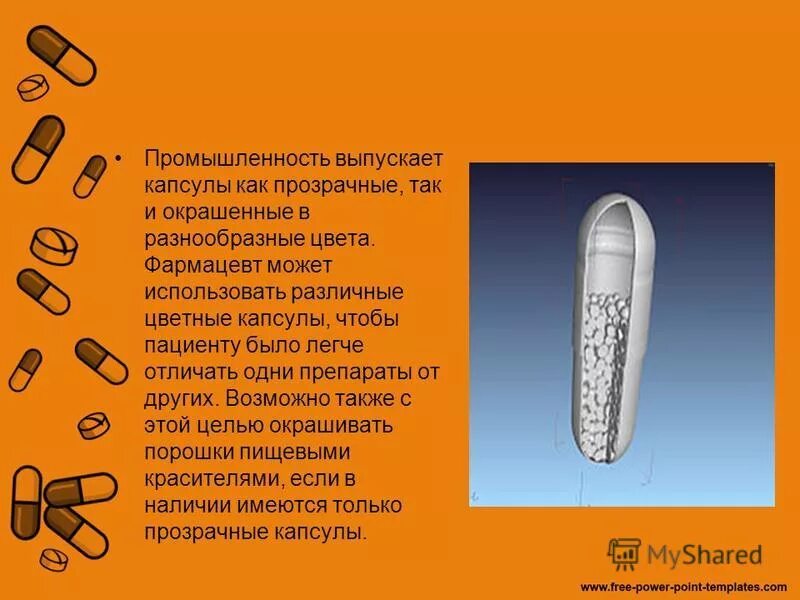 • Промышленность выпускает капсулы как прозрачные, так и окрашенные в разнообразные цвета. Фармацевт может использовать различные цветные капсулы, чтобы пациенту было легче отличать одни препараты от других. Возможно также с этой целью окрашивать порошки пищевыми красителями, если в наличии имеются только прозрачные капсулы.

MyShared

www.free-power-point-templates.com